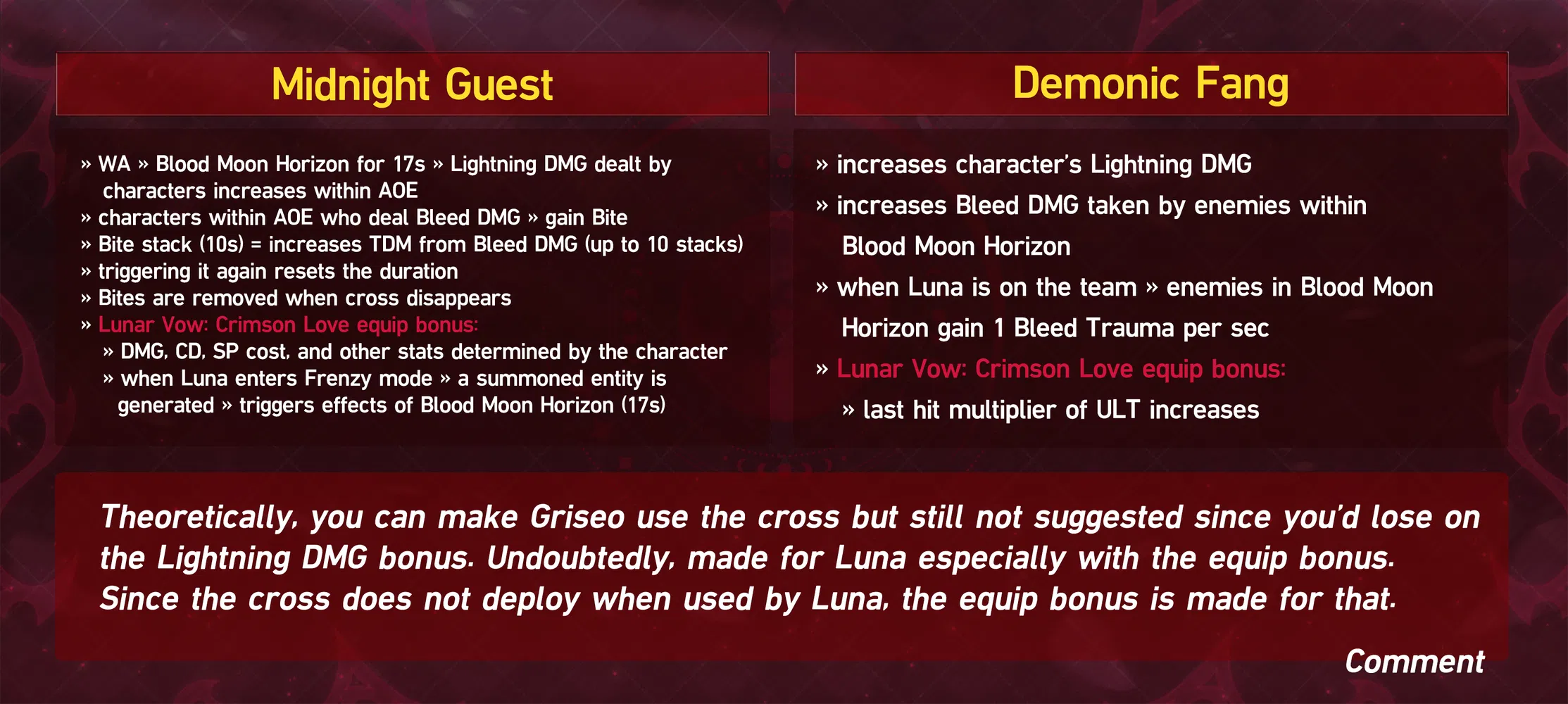 Midnight Guest

» WA » Blood Moon Horizon for 17s » Lightning DMG dealt by characters increases within AOE
» characters within AOE who deal Bleed DMG » gain Bite
» Bite stack (10s) = increases TDM from Bleed DMG (up to 10 stacks)
» triggering it again resets the duration
» Bites are removed when cross disappears
» Lunar Vow: Crimson Love equip bonus:
» DMG, CD, SP cost, and other stats determined by the character
» when Luna enters Frenzy mode » a summoned entity is generated » triggers effects of Blood Moon Horizon (17s)

Demonic Fang

» increases character's Lightning DMG
» increases Bleed DMG taken by enemies within Blood Moon Horizon
» when Luna is on the team » enemies in Blood Moon Horizon gain 1 Bleed Trauma per sec
» Lunar Vow: Crimson Love equip bonus:
» last hit multiplier of ULT increases

Theoretically, you can make Griseo use the cross but still not suggested since you'd lose on the Lightning DMG bonus. Undoubtedly, made for Luna especially with the equip bonus. Since the cross does not deploy when used by Luna, the equip bonus is made for that.

Comment